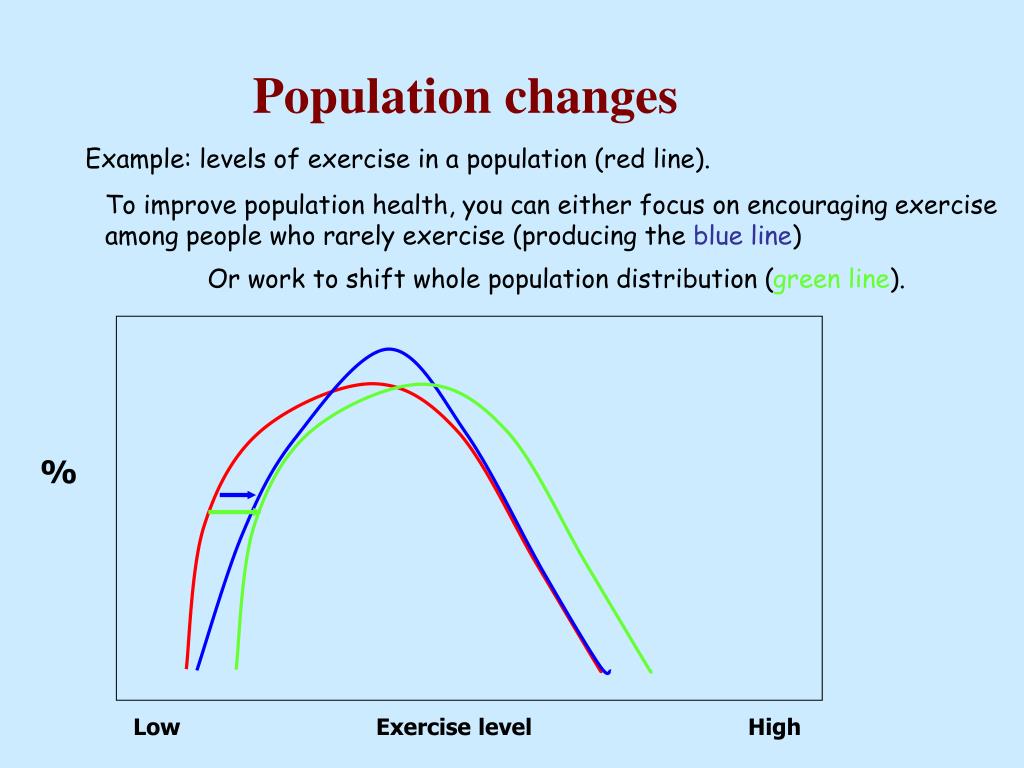 Population changes

Example: levels of exercise in a population (red line).

To improve population health, you can either focus on encouraging exercise among people who rarely exercise (producing the blue line)

Or work to shift whole population distribution (green line).

%

Low

Exercise level

High